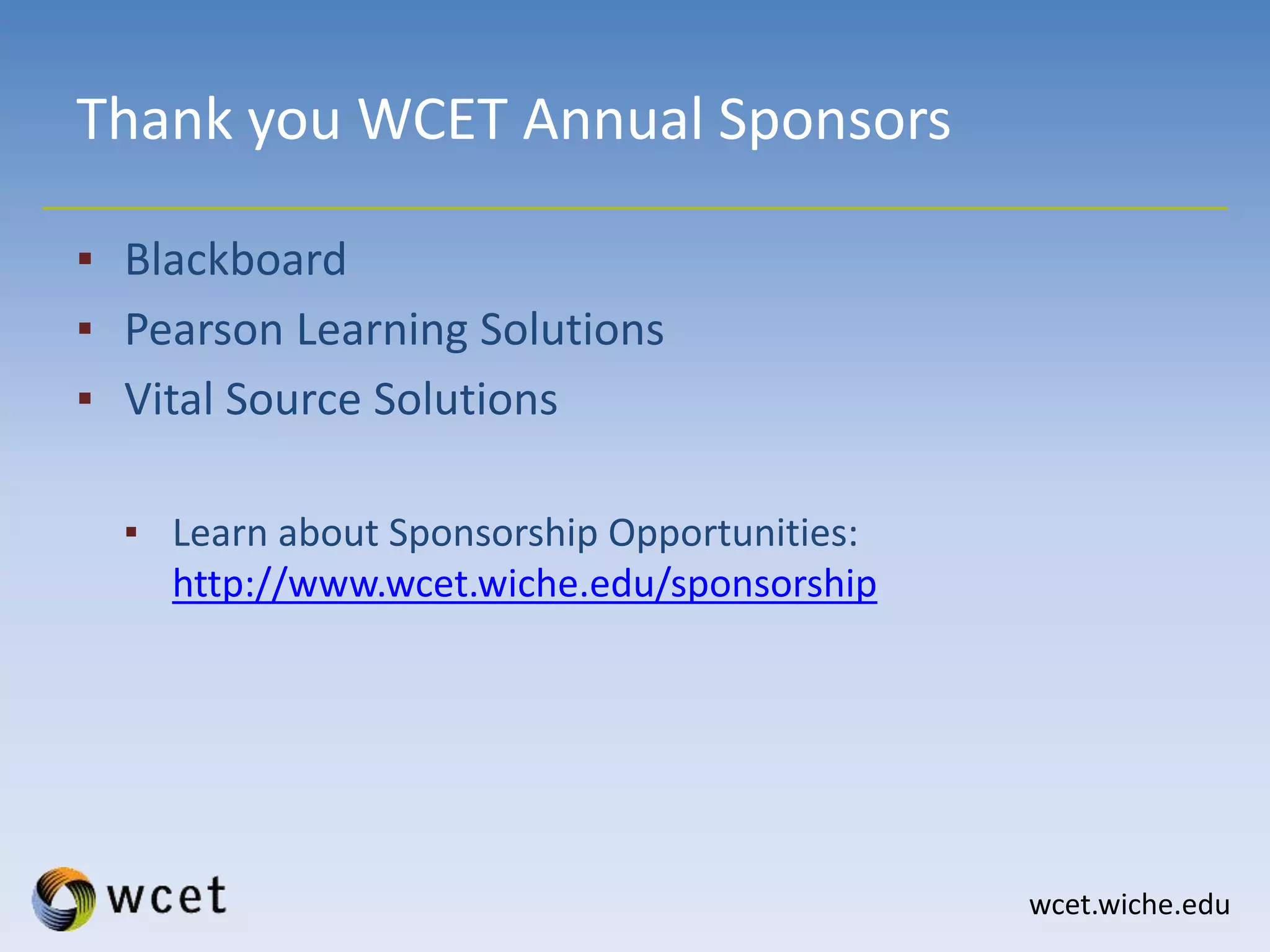 Thank you WCET Annual Sponsors

▪ Blackboard
▪ Pearson Learning Solutions
▪ Vital Source Solutions

▪ Learn about Sponsorship Opportunities: http://www.wcet.wiche.edu/sponsorship

wcet

wcet.wiche.edu